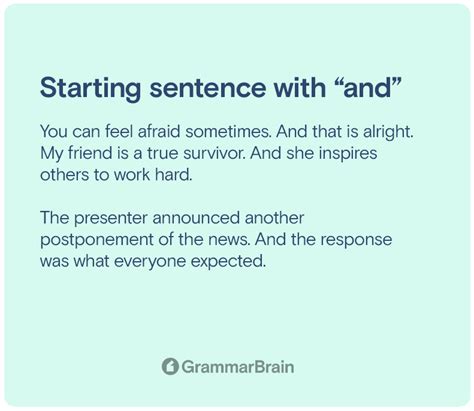 Starting sentence with “and”

You can feel afraid sometimes. And that is alright. My friend is a true survivor. And she inspires others to work hard.

The presenter announced another postponement of the news. And the response was what everyone expected.

GrammarBrain